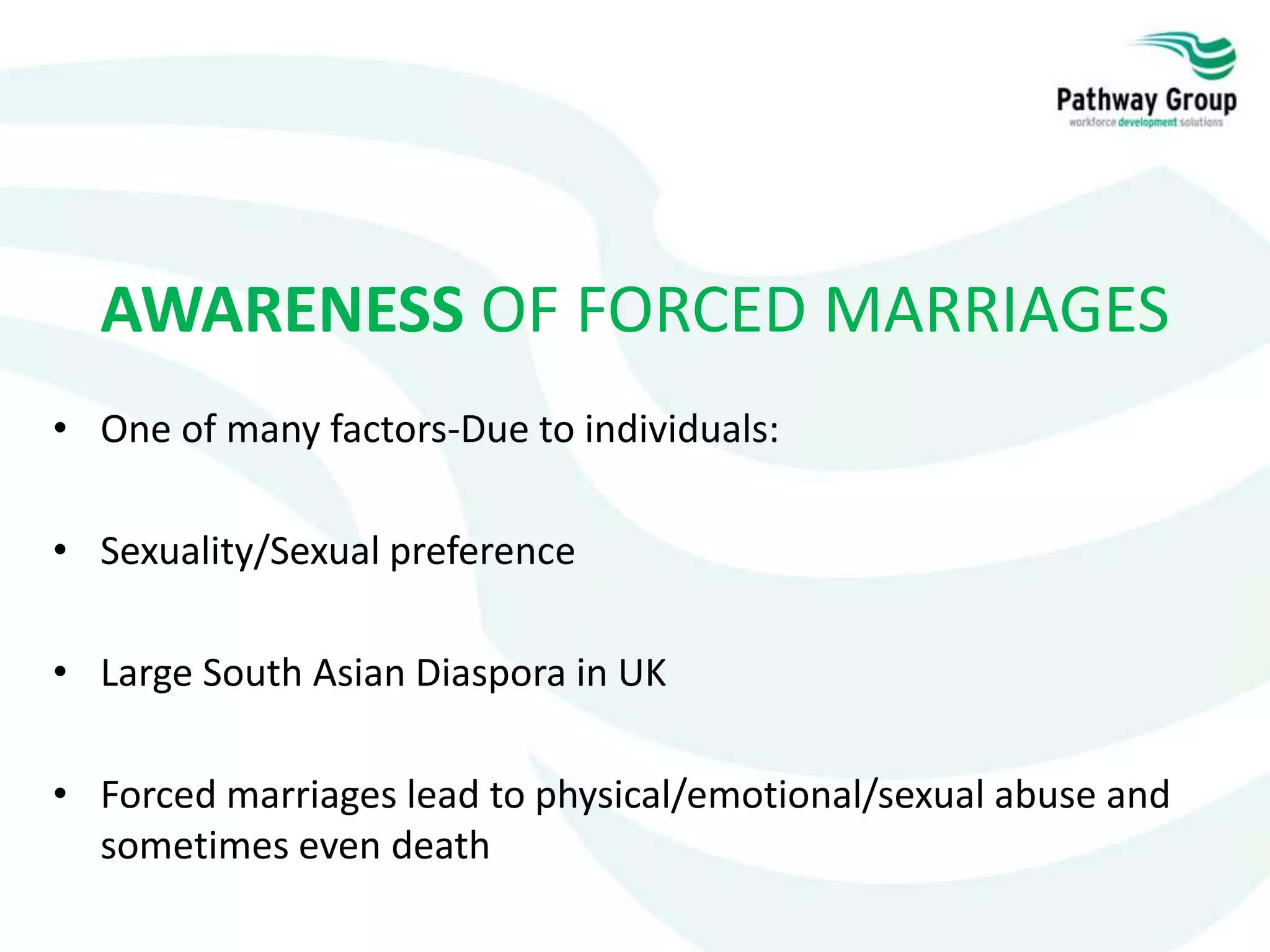 Pathway Group
workforce development solutions

AWARENESS OF FORCED MARRIAGES

• One of many factors-Due to individuals:

• Sexuality/Sexual preference

• Large South Asian Diaspora in UK

• Forced marriages lead to physical/emotional/sexual abuse and sometimes even death